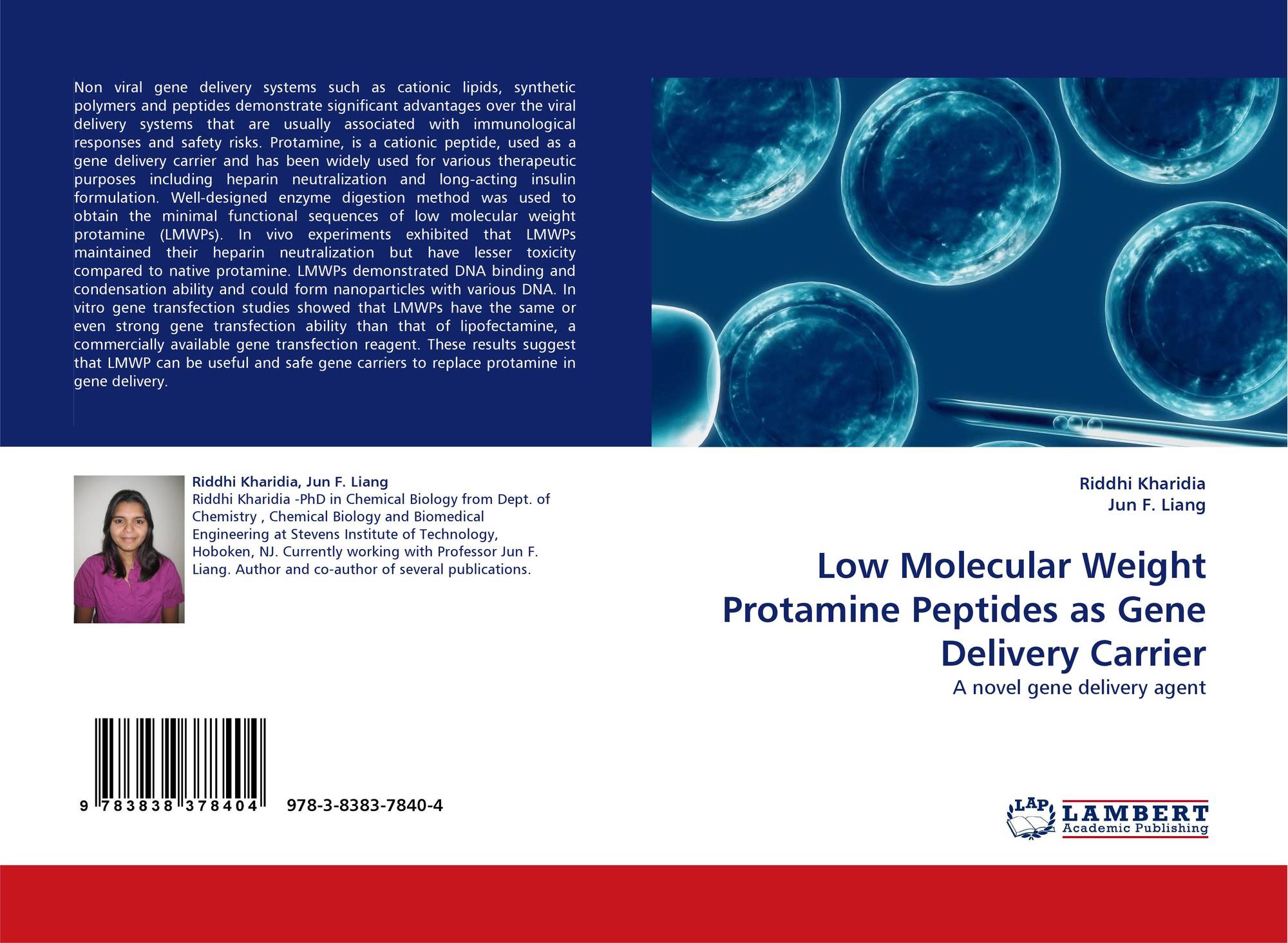 Non viral gene delivery systems such as cationic lipids, synthetic polymers and peptides demonstrate significant advantages over the viral delivery systems that are usually associated with immunological responses and safety risks. Protamine, is a cationic peptide, used as a gene delivery carrier and has been widely used for various therapeutic purposes including heparin neutralization and long-acting insulin formulation. Well-designed enzyme digestion method was used to obtain the minimal functional sequences of low molecular weight protamine (LMWPs). In vivo experiments exhibited that LMWPs maintained their heparin neutralization but have lesser toxicity compared to native protamine. LMWPs demonstrated DNA binding and condensation ability and could form nanoparticles with various DNA. In vitro gene transfection studies showed that LMWPs have the same or even strong gene transfection ability than that of lipofectamine, a commercially available gene transfection reagent. These results suggest that LMWP can be useful and safe gene carriers to replace protamine in gene delivery.

Riddhi Kharidia, Jun F. Liang
Riddhi Kharidia -PhD in Chemical Biology from Dept. of Chemistry , Chemical Biology and Biomedical Engineering at Stevens Institute of Technology, Hoboken, NJ. Currently working with Professor Jun F. Liang. Author and co-author of several publications.

9 783838 378404 978-3-8383-7840-4

Riddhi Kharidia
Jun F. Liang

Low Molecular Weight Protamine Peptides as Gene Delivery Carrier
A novel gene delivery agent

LAP LAMBERT Academic Publishing